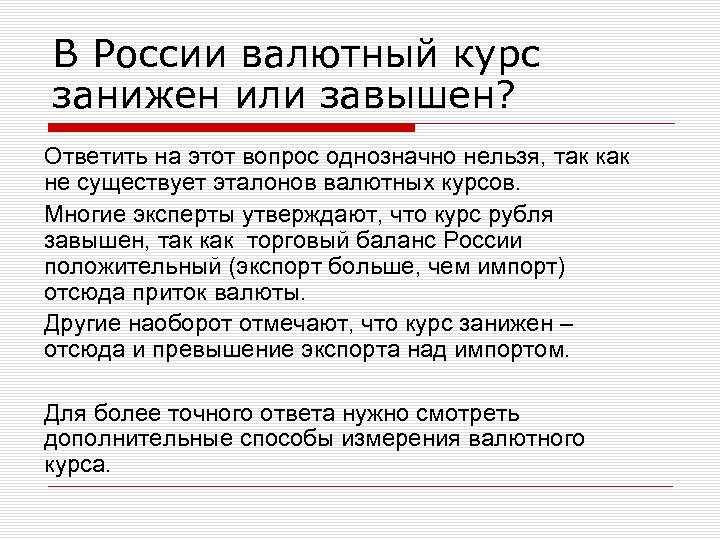 В России валютный курс занижен или завышен?

Ответить на этот вопрос однозначно нельзя, так как не существует эталонов валютных курсов.

Многие эксперты утверждают, что курс рубля завышен, так как торговый баланс России положительный (экспорт больше, чем импорт) отсюда приток валюты.

Другие наоборот отмечают, что курс занижен – отсюда и превышение экспорта над импортом.

Для более точного ответа нужно смотреть дополнительные способы измерения валютного курса.